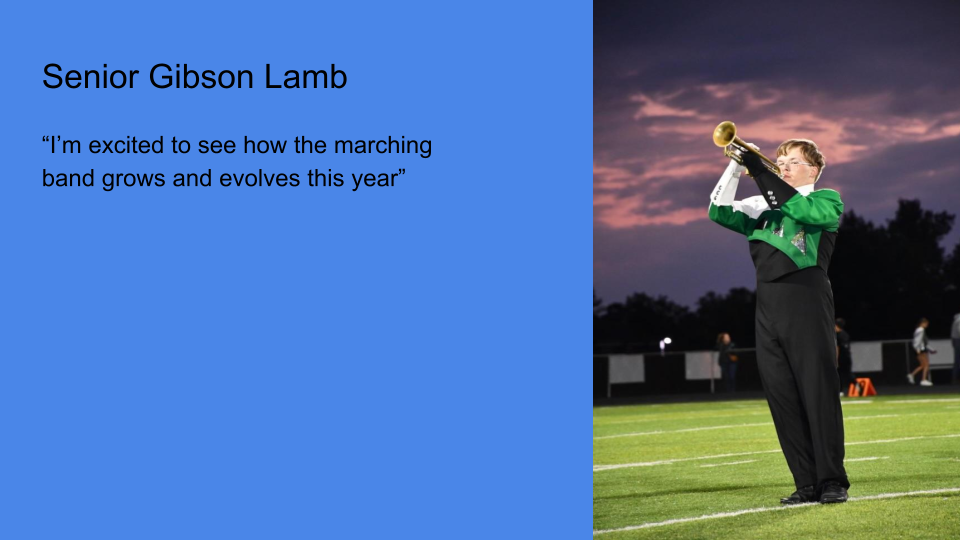 Senior Gibson Lamb

“I’m excited to see how the marching band grows and evolves this year”